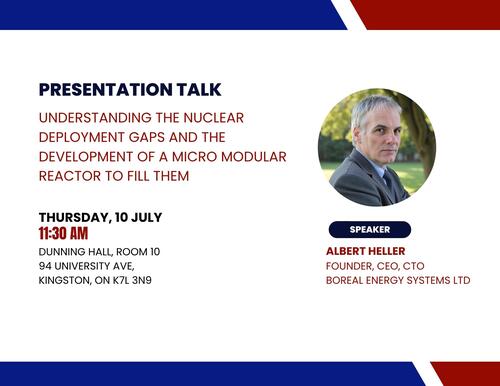 PRESENTATION TALK

UNDERSTANDING THE NUCLEAR DEPLOYMENT GAPS AND THE DEVELOPMENT OF A MICRO MODULAR REACTOR TO FILL THEM

THURSDAY, 10 JULY
11:30 AM
DUNNING HALL, ROOM 10
94 UNIVERSITY AVE,
KINGSTON, ON K7L 3N9

SPEAKER
ALBERT HELLER
FOUNDER, CEO, CTO
BOREAL ENERGY SYSTEMS LTD